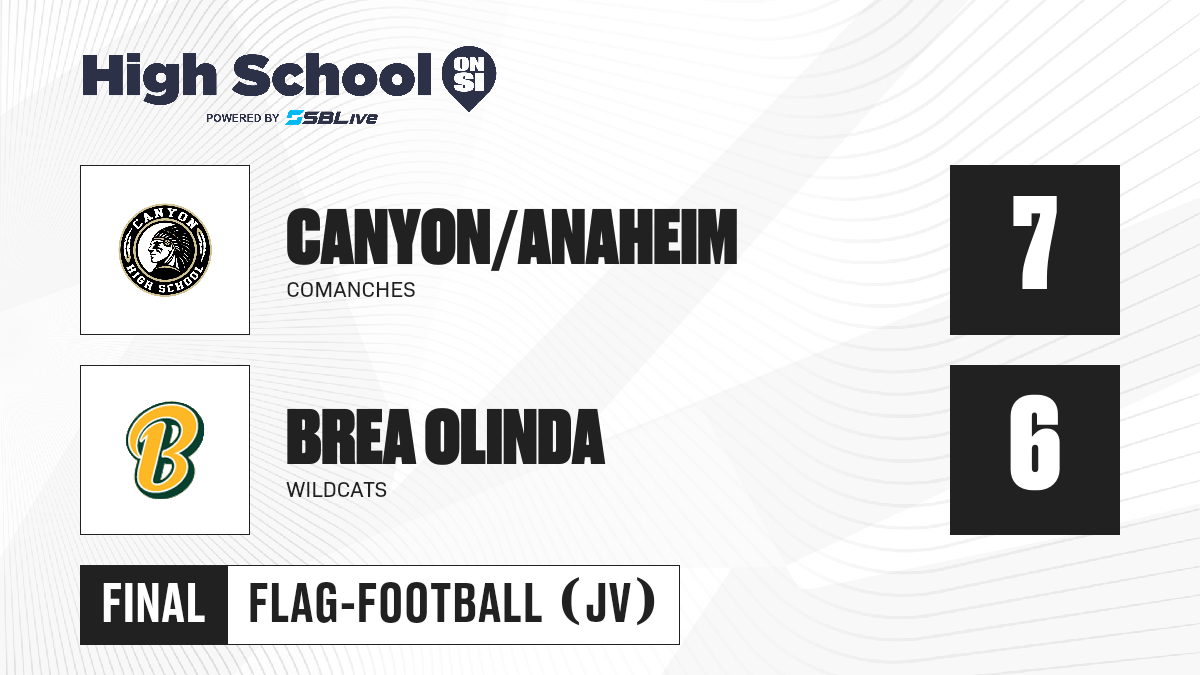 High School ON SI
POWERED BY SBLive

CANYON
HIGH SCHOOL

CANYON/ANAHEIM
COMANCHES

7

B

BREA OLINDA
WILDCATS

6

FINAL FLAG-FOOTBALL (JV)